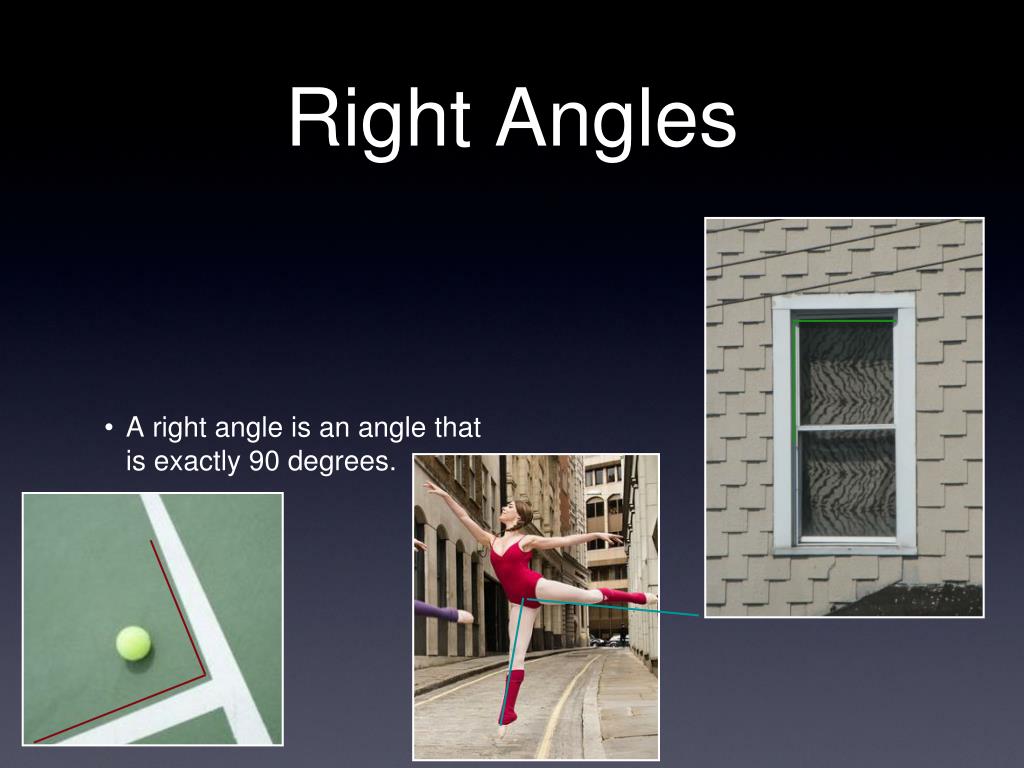 Right Angles

• A right angle is an angle that is exactly 90 degrees.